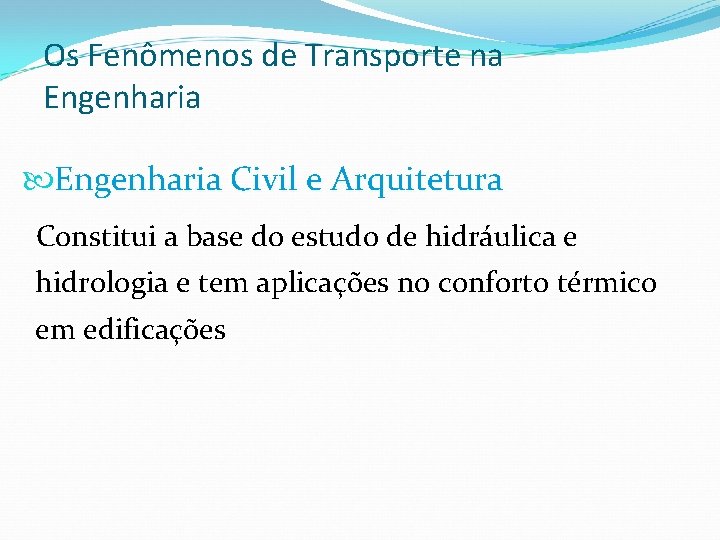 Os Fenômenos de Transporte na Engenharia

Engenharia Civil e Arquitetura

Constitui a base do estudo de hidráulica e hidrologia e tem aplicações no conforto térmico em edificações